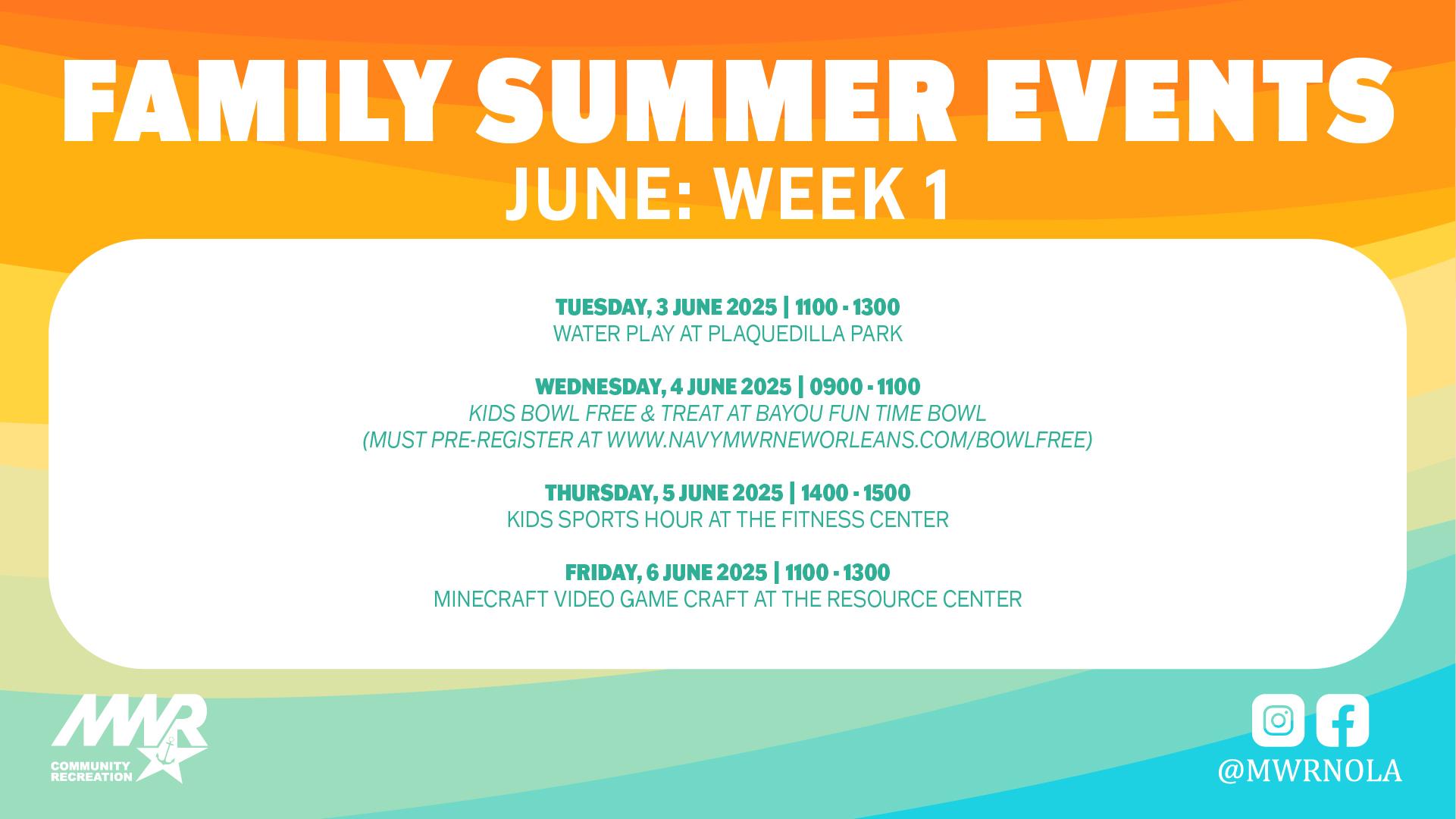 FAMILY SUMMER EVENTS
JUNE: WEEK 1

TUESDAY, 3 JUNE 2025 | 1100 - 1300
WATER PLAY AT PLAQUEDILLA PARK

WEDNESDAY, 4 JUNE 2025 | 0900 - 1100
KIDS BOWL FREE & TREAT AT BAYOU FUN TIME BOWL
(MUST PRE-REGISTER AT WWW.NAVYMWRNEWORLEANS.COM/BOWLFREE)

THURSDAY, 5 JUNE 2025 | 1400 - 1500
KIDS SPORTS HOUR AT THE FITNESS CENTER

FRIDAY, 6 JUNE 2025 | 1100 - 1300
MINECRAFT VIDEO GAME CRAFT AT THE RESOURCE CENTER

MWR
COMMUNITY RECREATION

@MWRNOLA